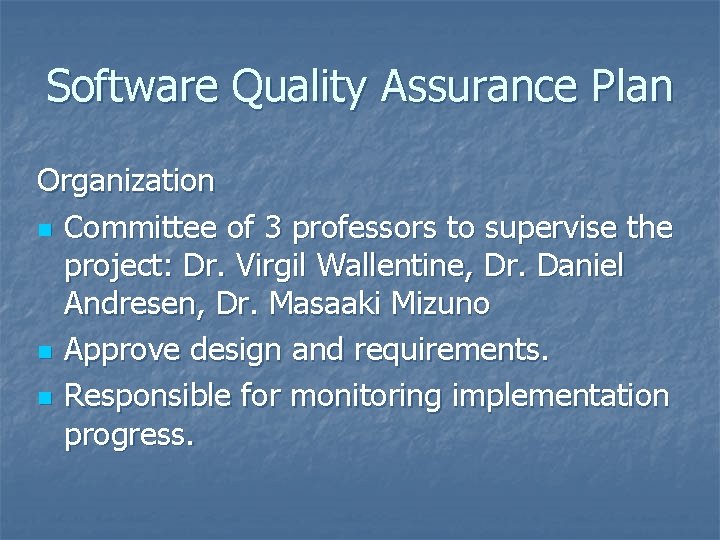 Software Quality Assurance Plan

Organization

- Committee of 3 professors to supervise the project: Dr. Virgil Wallentine, Dr. Daniel Andresen, Dr. Masaaki Mizuno
- Approve design and requirements.
- Responsible for monitoring implementation progress.